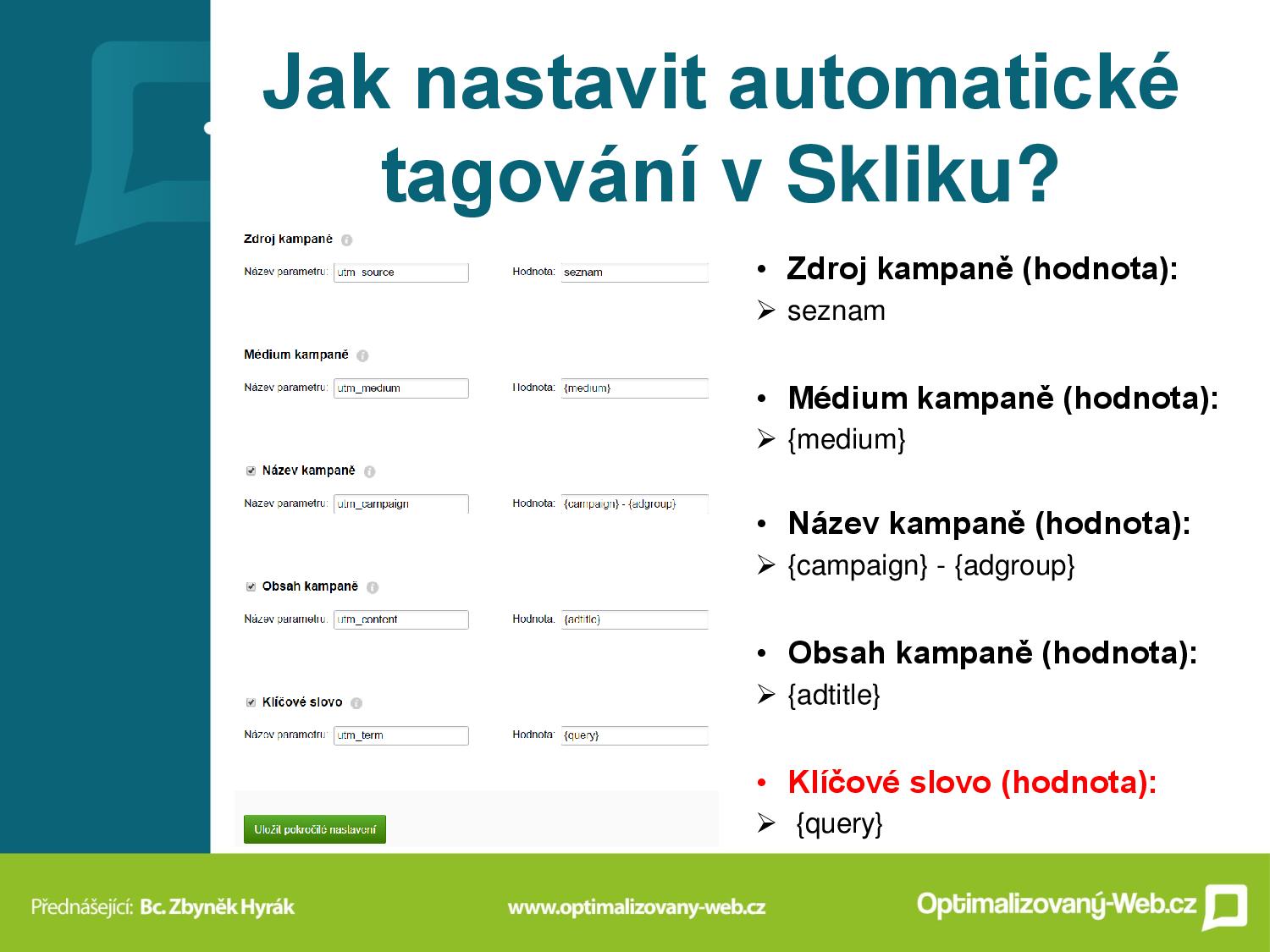 Jak nastavit automatické tagování v Skliku?

Zdroj kampaně

Název parametru: utm_source Hodnota: seznam

Médium kampaně

Název parametru: utm_medium Hodnota: {medium}

Název kampaně

Název parametru: utm_campaign Hodnota: {campaign} - {adgroup}

Obsah kampaně

Název parametru: utm_content Hodnota: {adtitle}

Klíčové slovo

Název parametru: utm_term Hodnota: {query}

Uložit pokročilé nastavení

• Zdroj kampaně (hodnota):
➢ seznam

• Médium kampaně (hodnota):
➢ {medium}

• Název kampaně (hodnota):
➢ {campaign} - {adgroup}

• Obsah kampaně (hodnota):
➢ {adtitle}

• Klíčové slovo (hodnota):
➢ {query}

Přednášející: Bc. Zbyněk Hyrák www.optimalizovany-web.cz Optimalizovaný-Web.cz